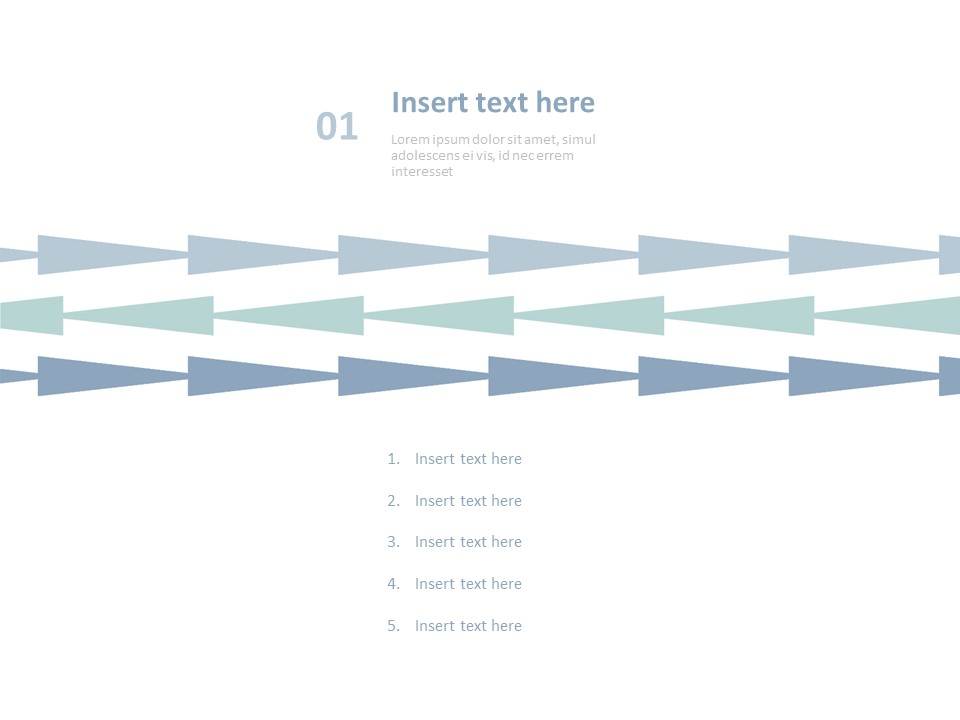 01

Insert text here

Lorem ipsum dolor sit amet, simul adolescens ei vis, id nec errem interesset

1. Insert text here
2. Insert text here
3. Insert text here
4. Insert text here
5. Insert text here